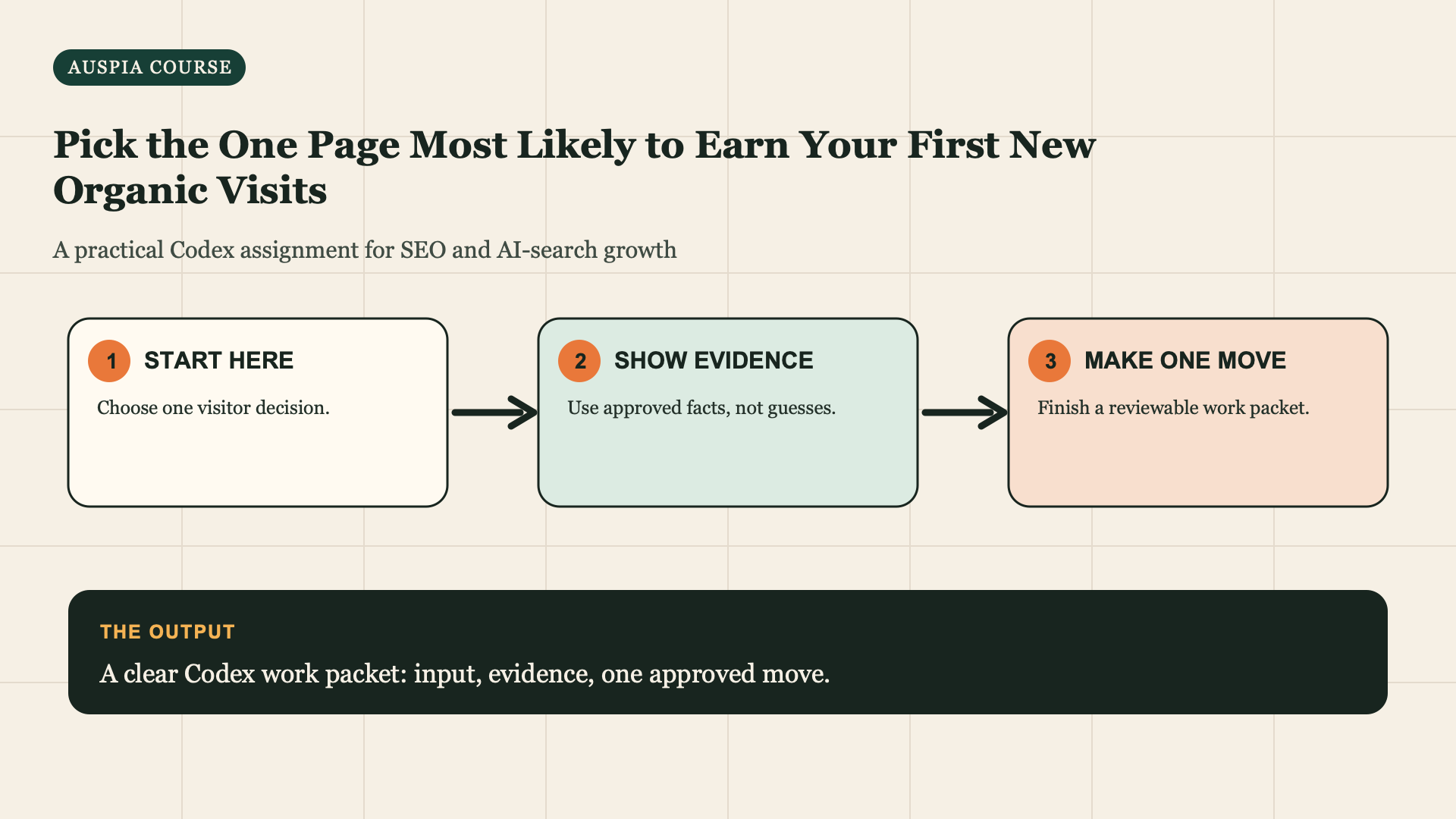 AUSPIA COURSE

Pick the One Page Most Likely to Earn Your First New Organic Visits

A practical Codex assignment for SEO and AI-search growth

1 START HERE

Choose one visitor decision.

2 SHOW EVIDENCE

Use approved facts, not guesses.

3 MAKE ONE MOVE

Finish a reviewable work packet.

THE OUTPUT

A clear Codex work packet: input, evidence, one approved move.